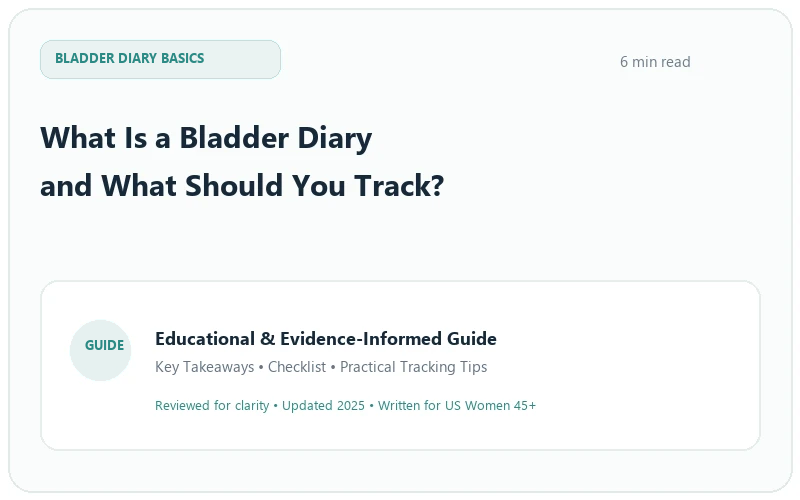 BLADDER DIARY BASICS

6 min read

What Is a Bladder Diary and What Should You Track?

GUIDE

Educational & Evidence-Informed Guide

Key Takeaways • Checklist • Practical Tracking Tips

Reviewed for clarity • Updated 2025 • Written for US Women 45+